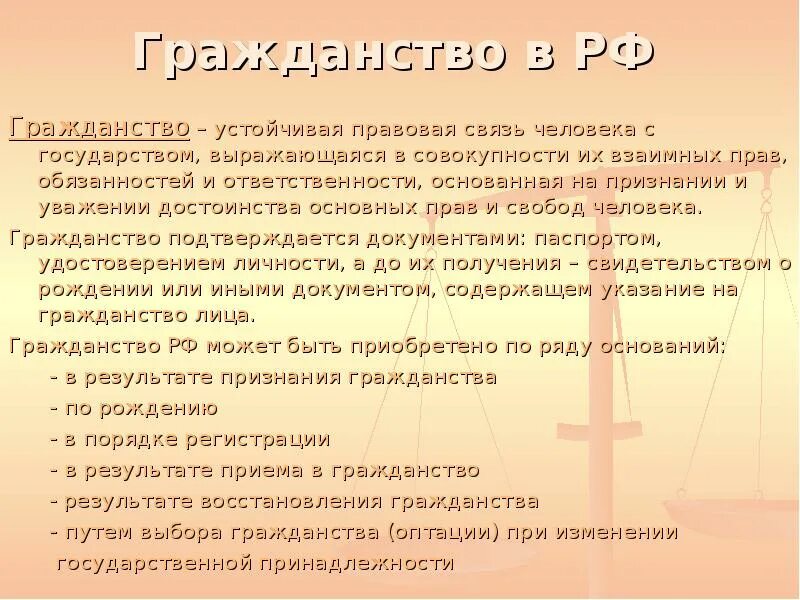 Гражданство в РФ

Гражданство – устойчивая правовая связь человека с государством, выражающаяся в совокупности их взаимных прав, обязанностей и ответственности, основанная на признании и уважении достоинства основных прав и свобод человека.

Гражданство подтверждается документами: паспортом, удостоверением личности, а до их получения – свидетельством о рождении или иными документом, содержащем указание на гражданство лица.

Гражданство РФ может быть приобретено по ряду оснований:

- в результате признания гражданства

- по рождению

- в порядке регистрации

- в результате приема в гражданство

- результате восстановления гражданства

- путем выбора гражданства (оптации) при изменении государственной принадлежности